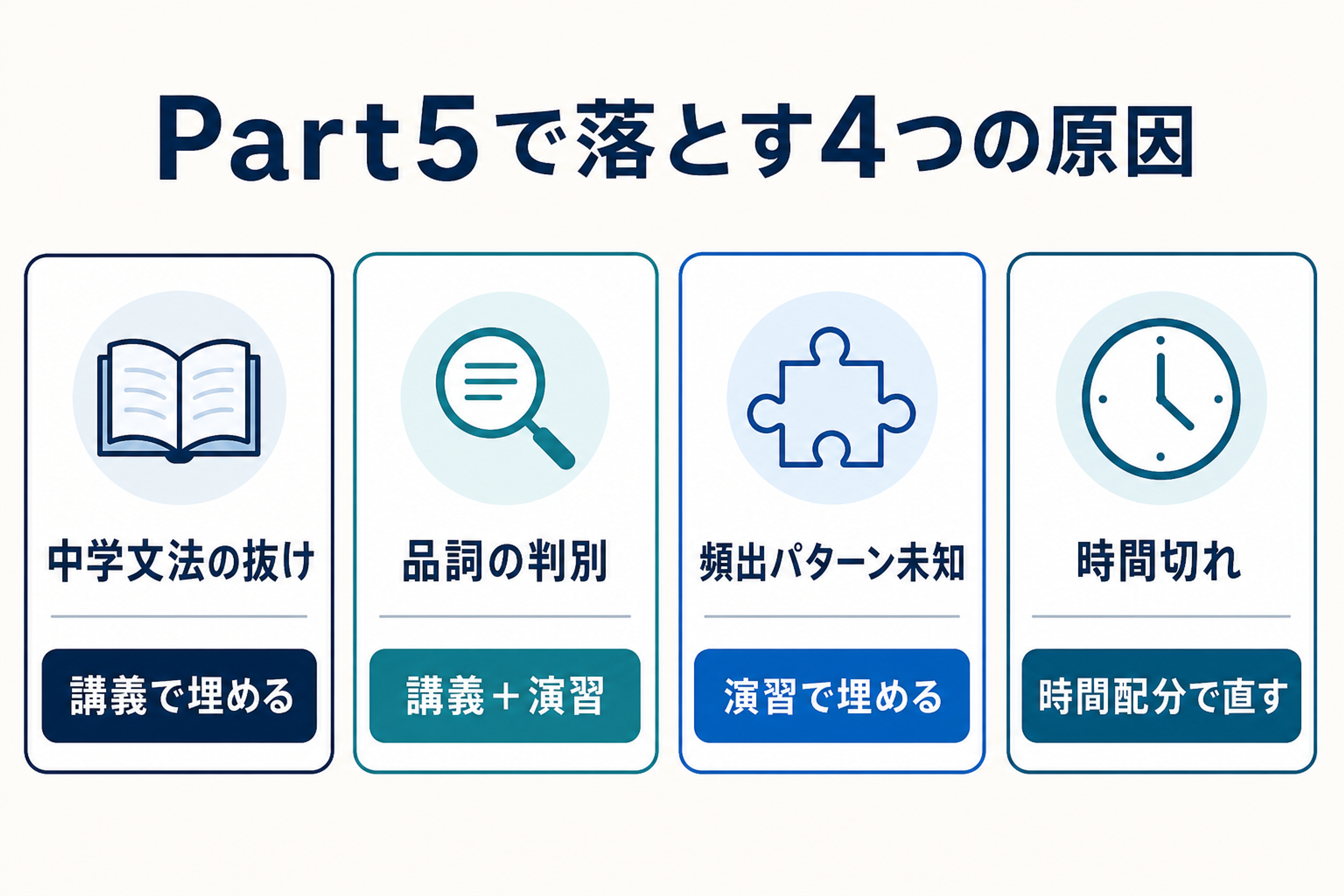 Part5で落とす4つの原因

中学文法の抜け

講義で埋める

品詞の判別

講義＋演習

頻出パターン未知

演習で埋める

時間切れ

時間配分で直す